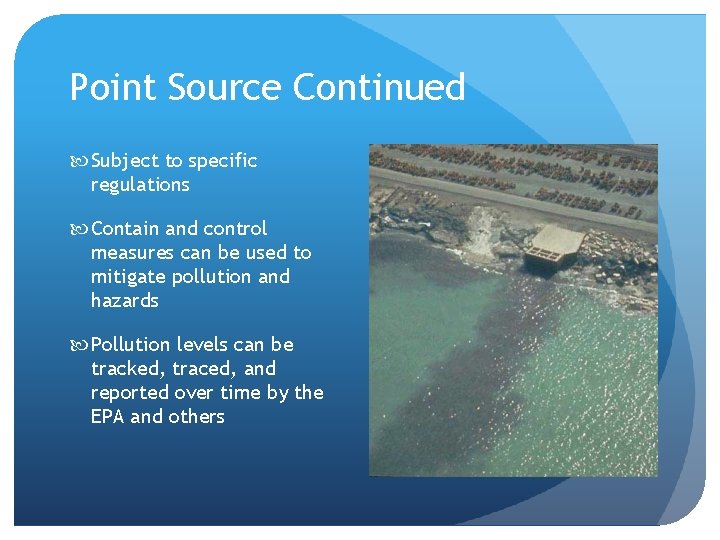 Point Source Continued

Subject to specific regulations

Contain and control measures can be used to mitigate pollution and hazards

Pollution levels can be tracked, traced, and reported over time by the EPA and others